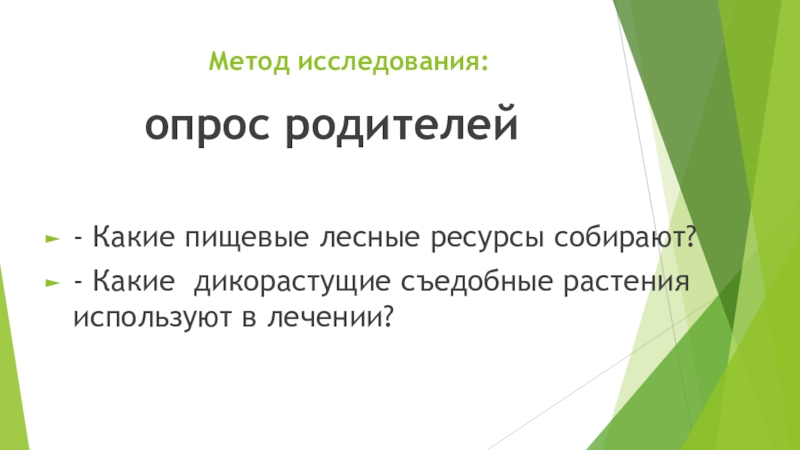 Метод исследования:

опрос родителей

- Какие пищевые лесные ресурсы собирают?
- Какие  дикорастущие съедобные растения используют в лечении?